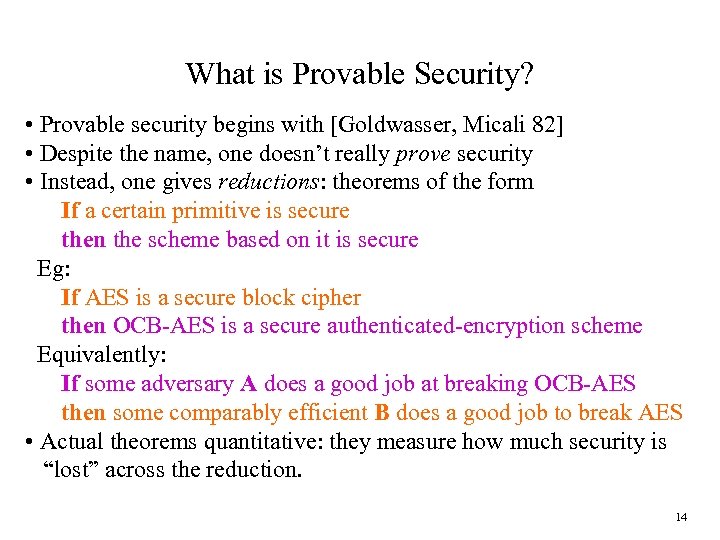 What is Provable Security?

• Provable security begins with [Goldwasser, Micali 82]
• Despite the name, one doesn't really prove security
• Instead, one gives reductions: theorems of the form
If a certain primitive is secure
then the scheme based on it is secure
Eg:
If AES is a secure block cipher
then OCB-AES is a secure authenticated-encryption scheme
Equivalently:
If some adversary A does a good job at breaking OCB-AES
then some comparably efficient B does a good job to break AES
• Actual theorems quantitative: they measure how much security is "lost" across the reduction.

14